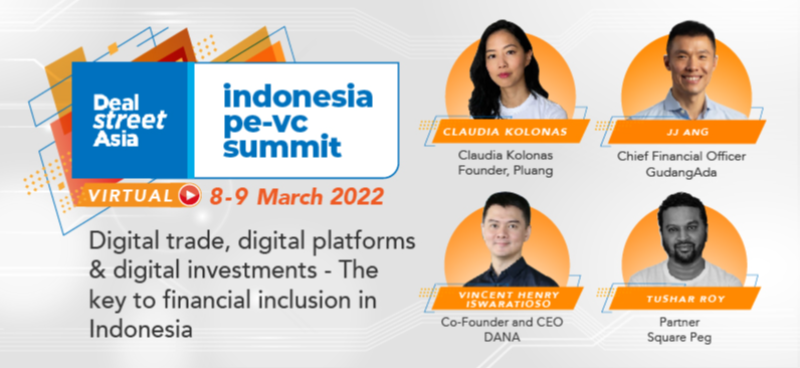 Deal street Asia

indonesia pe-vc summit

VIRTUAL 8-9 March 2022

Digital trade, digital platforms & digital investments - The key to financial inclusion in Indonesia

CLAUDIA KOLONAS
Claudia Kolonas
Founder, Pluang

JJ ANG
Chief Financial Officer
GudangAda

VINCENT HENRY ISWARATIOSO
Co-Founder and CEO
DANA

TUSHAR ROY
Partner
Square Peg